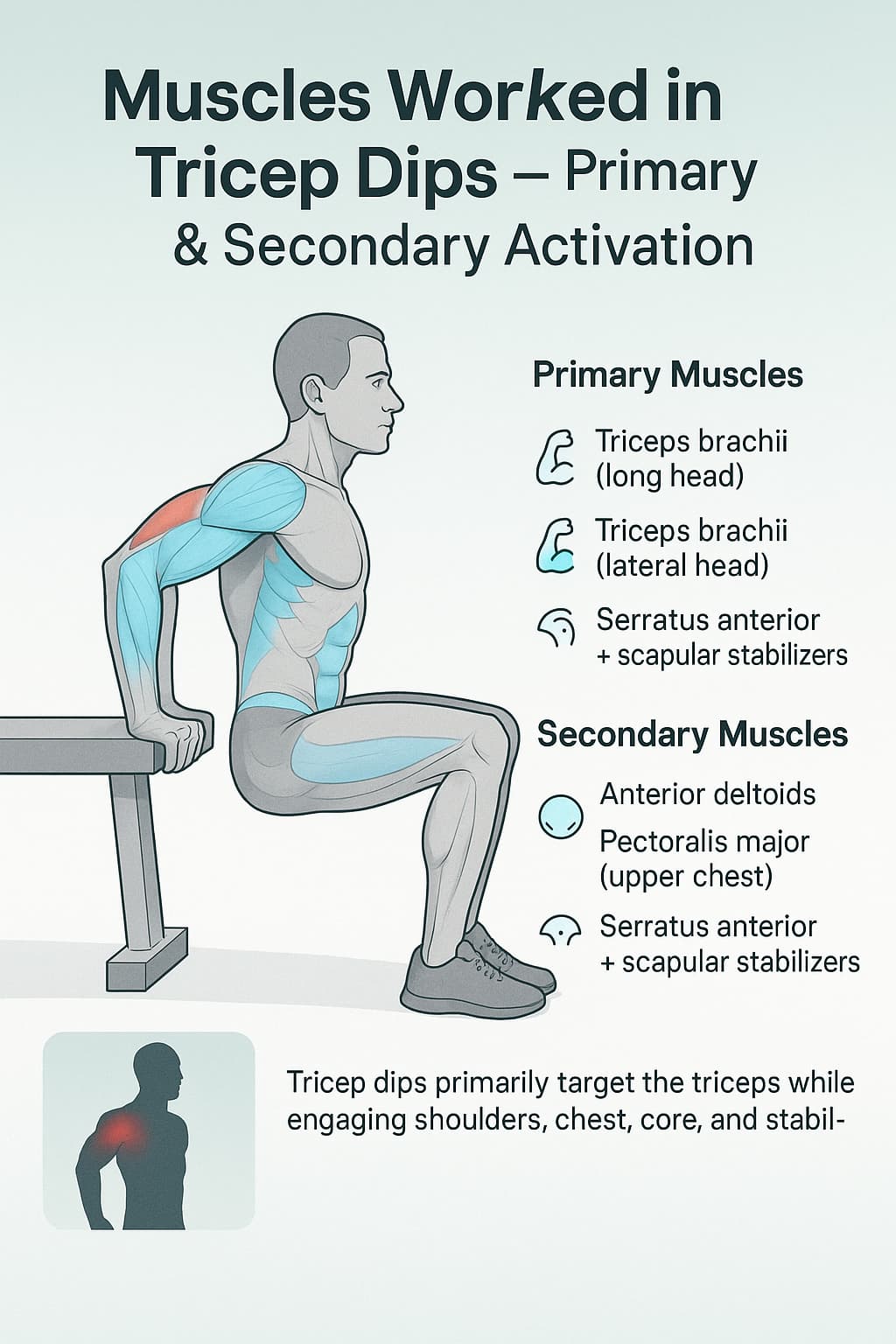 Muscles Worked in Tricep Dips – Primary & Secondary Activation

Primary Muscles

Triceps brachii (long head)

Triceps brachii (lateral head)

Serratus anterior + scapular stabilizers

Secondary Muscles

Anterior deltoids

Pectoralis major (upper chest)

Serratus anterior + scapular stabilizers

Tricep dips primarily target the triceps while engaging shoulders, chest, core, and stabil-